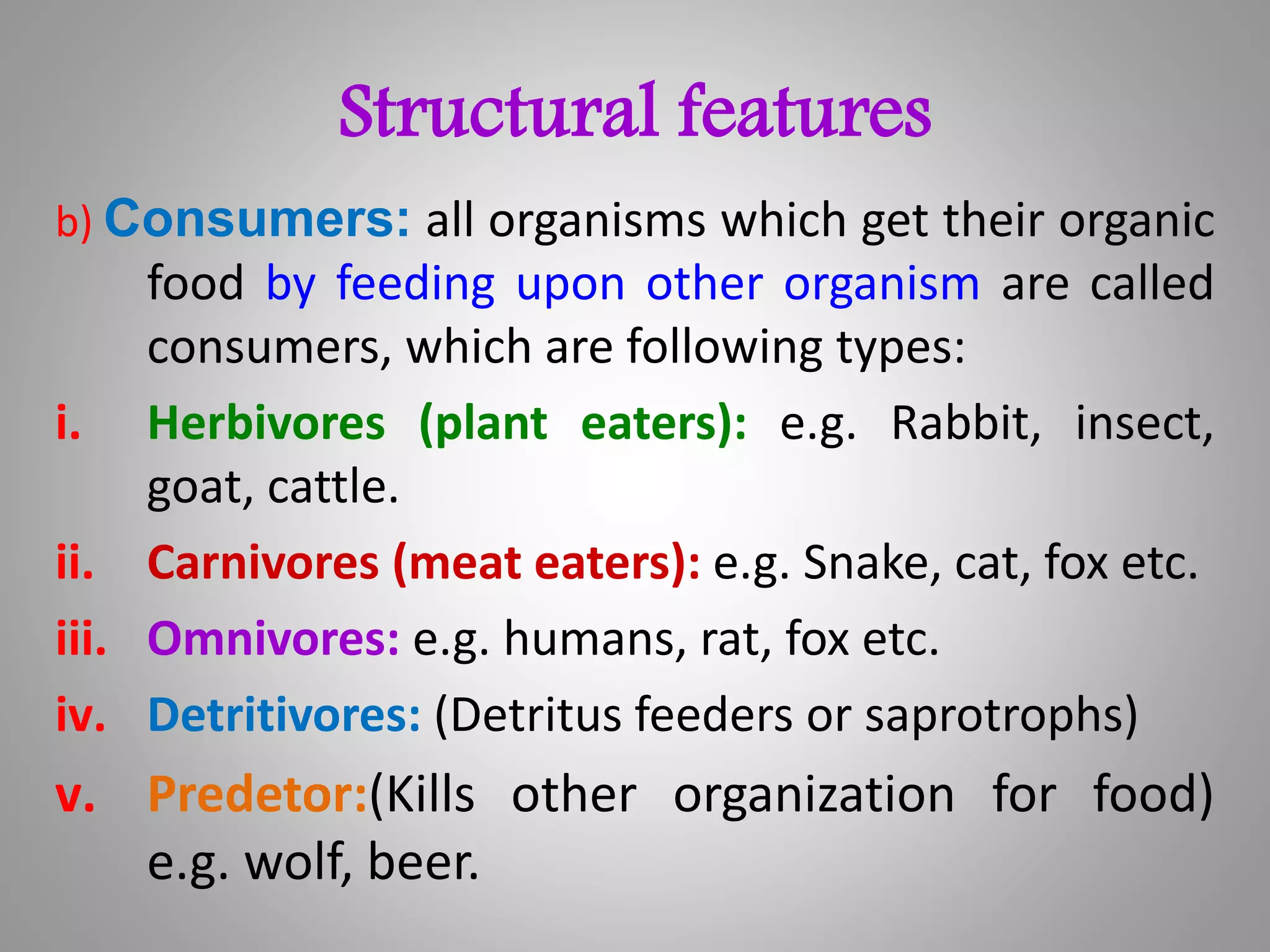 Structural features

b) Consumers: all organisms which get their organic food by feeding upon other organism are called consumers, which are following types:

i. Herbivores (plant eaters): e.g. Rabbit, insect, goat, cattle.

ii. Carnivores (meat eaters): e.g. Snake, cat, fox etc.

iii. Omnivores: e.g. humans, rat, fox etc.

iv. Detritivores: (Detritus feeders or saprotrophs)

v. Predetor:(Kills other organization for food) e.g. wolf, beer.